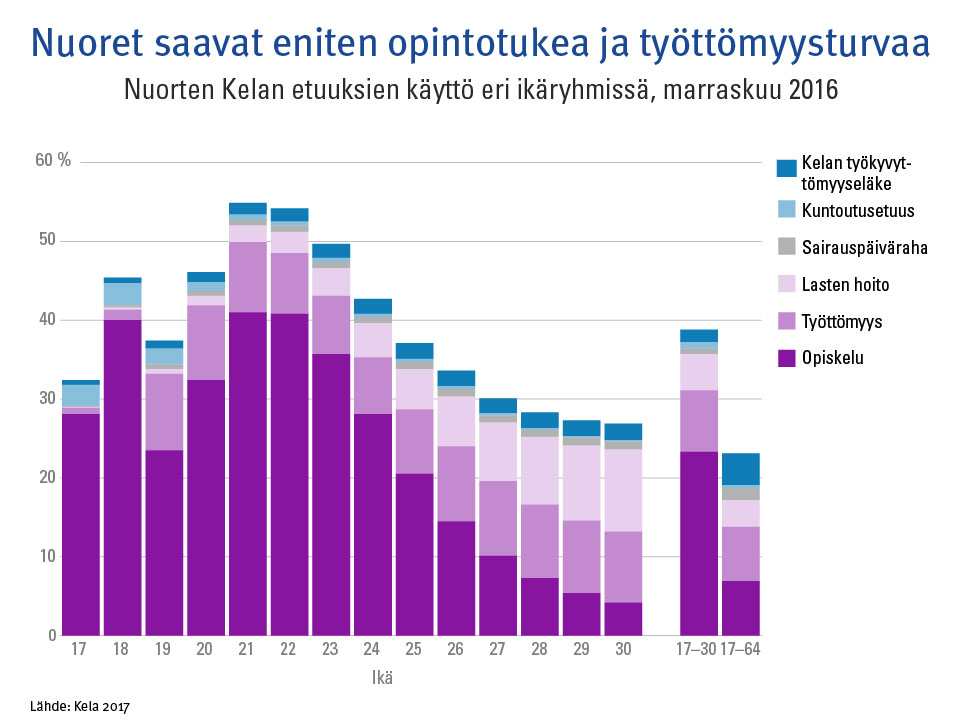 Nuoret saavat eniten opintotukea ja työttömyysturvaa

Nuorten Kelan etuuksien käyttö eri ikäryhmissä, marraskuu 2016

60 %
50
40
30
20
10
0

17 18 19 20 21 22 23 24 25 26 27 28 29 30 17–30 17–64

Ikä

Kelan työkyvyttömyyseläke
Kuntoutusetuus
Sairauspäiväraha
Lasten hoito
Työttömyys
Opiskelu

Lähde: Kela 2017